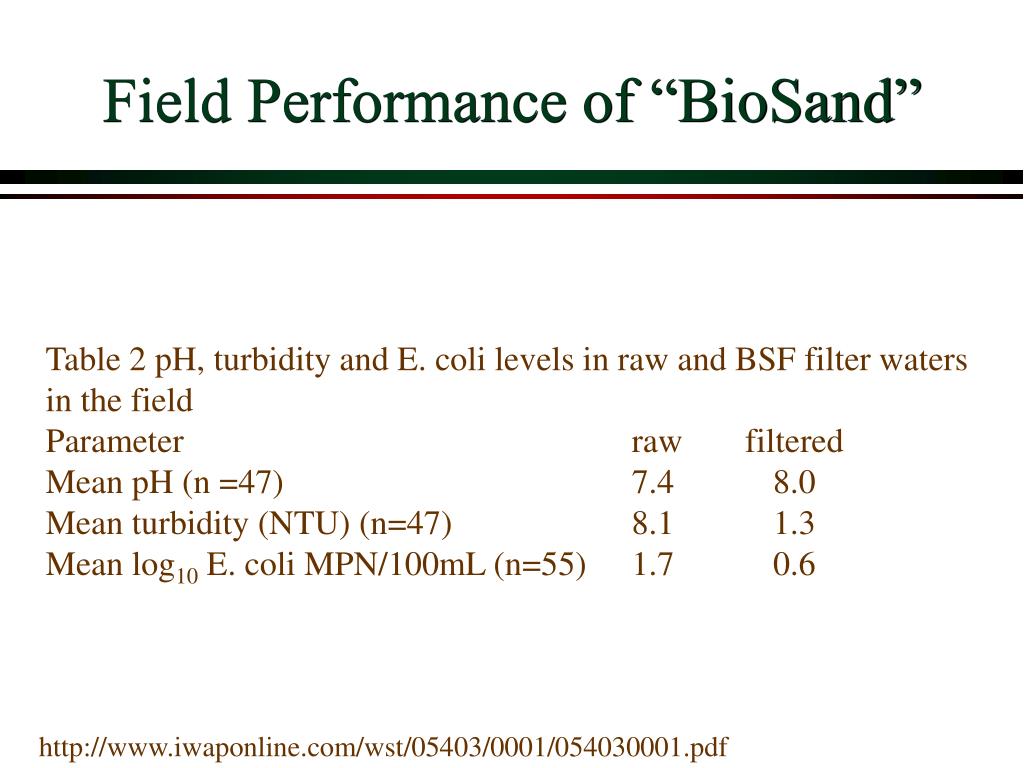 Field Performance of “BioSand”

Table 2 pH, turbidity and E. coli levels in raw and BSF filter waters in the field

| Parameter | raw | filtered |
|---|---|---|
| Mean pH (n =47) | 7.4 | 8.0 |
| Mean turbidity (NTU) (n=47) | 8.1 | 1.3 |
| Mean $\log_{10}$ E. coli MPN/100mL (n=55) | 1.7 | 0.6 |

http://www.iwaponline.com/wst/05403/0001/054030001.pdf